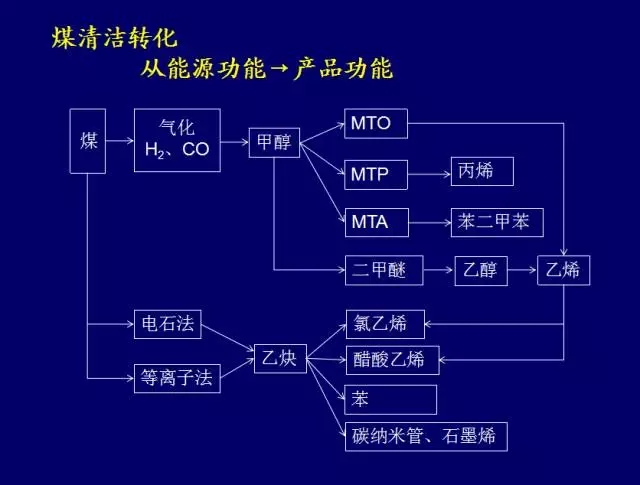 煤清洁转化

从能源功能→产品功能

煤

气化
$H_2$、CO

甲醇

MTO

MTP

丙烯

MTA

苯二甲苯

二甲醚

乙醇

乙烯

电石法

等离子法

乙炔

氯乙烯

醋酸乙烯

苯

碳纳米管、石墨烯